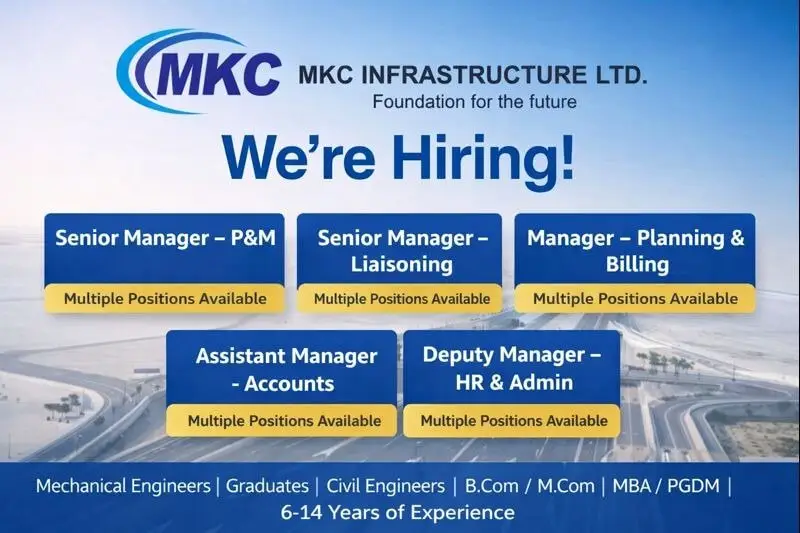 MKC

MKC INFRASTRUCTURE LTD.
Foundation for the future

We're Hiring!

Senior Manager – P&M
Multiple Positions Available

Senior Manager – Liaisoning
Multiple Positions Available

Manager – Planning & Billing
Multiple Positions Available

Assistant Manager - Accounts
Multiple Positions Available

Deputy Manager – HR & Admin
Multiple Positions Available

Mechanical Engineers | Graduates | Civil Engineers | B.Com / M.Com | MBA / PGDM |
6-14 Years of Experience